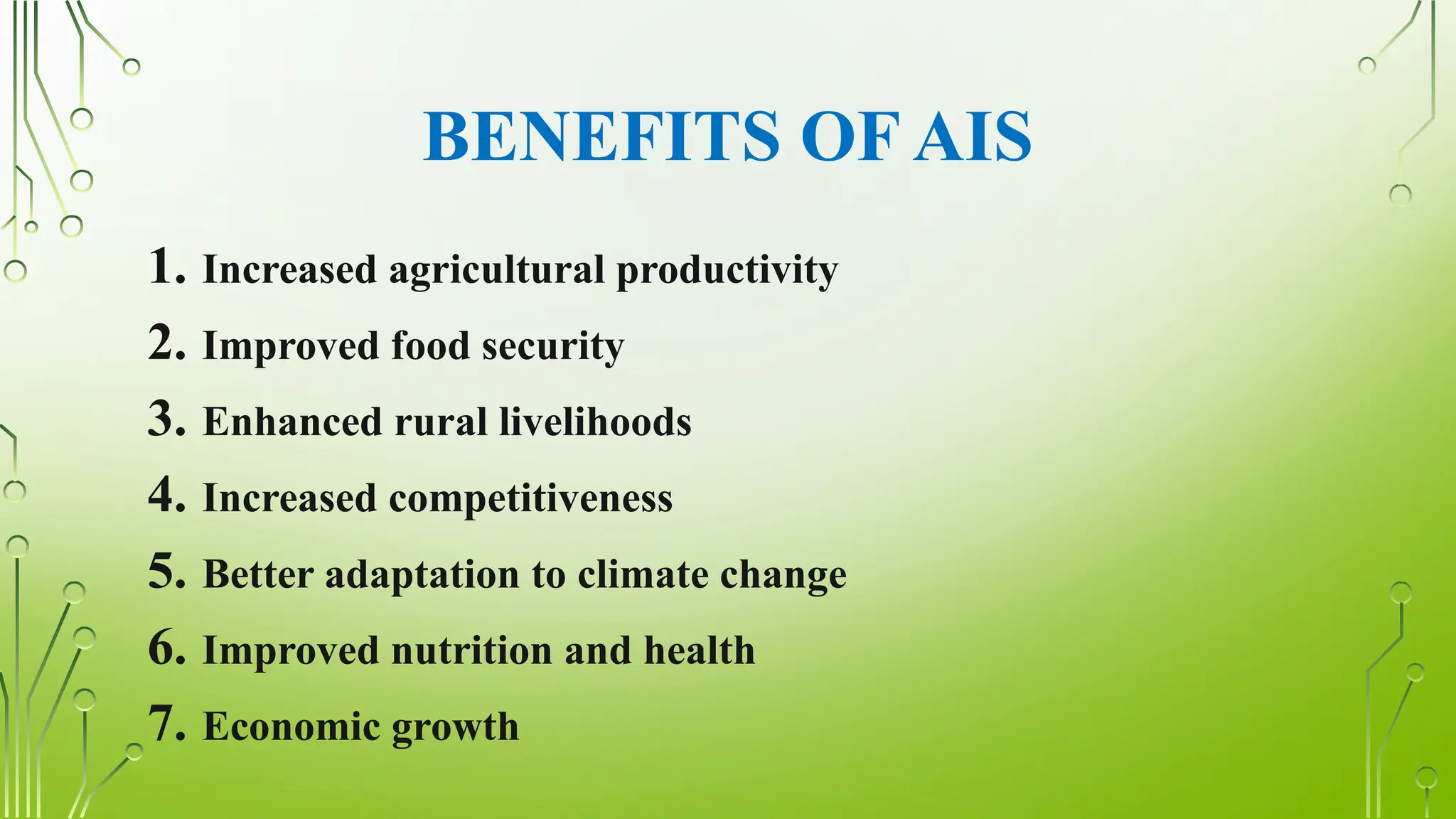 BENEFITS OF AIS

1. Increased agricultural productivity
2. Improved food security
3. Enhanced rural livelihoods
4. Increased competitiveness
5. Better adaptation to climate change
6. Improved nutrition and health
7. Economic growth